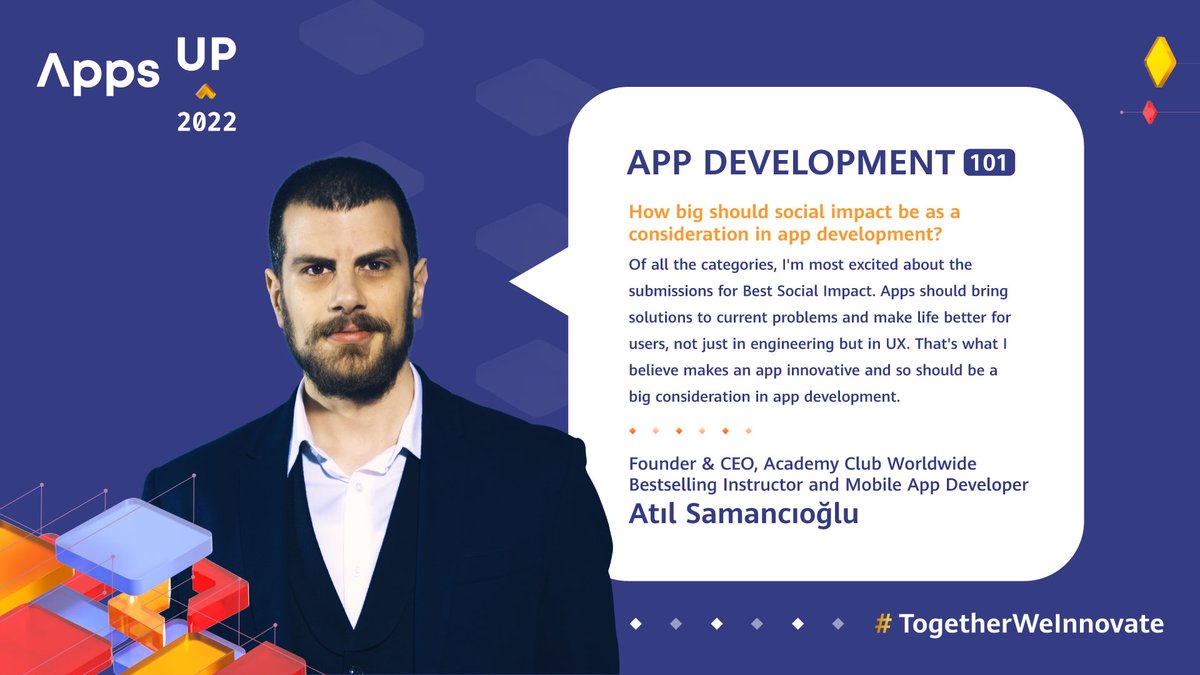 Apps UP 2022

APP DEVELOPMENT 101

How big should social impact be as a consideration in app development?

Of all the categories, I'm most excited about the submissions for Best Social Impact. Apps should bring solutions to current problems and make life better for users, not just in engineering but in UX. That's what I believe makes an app innovative and so should be a big consideration in app development.

Founder & CEO, Academy Club Worldwide
Bestselling Instructor and Mobile App Developer
Atıl Samancıoğlu

# TogetherWeInnovate